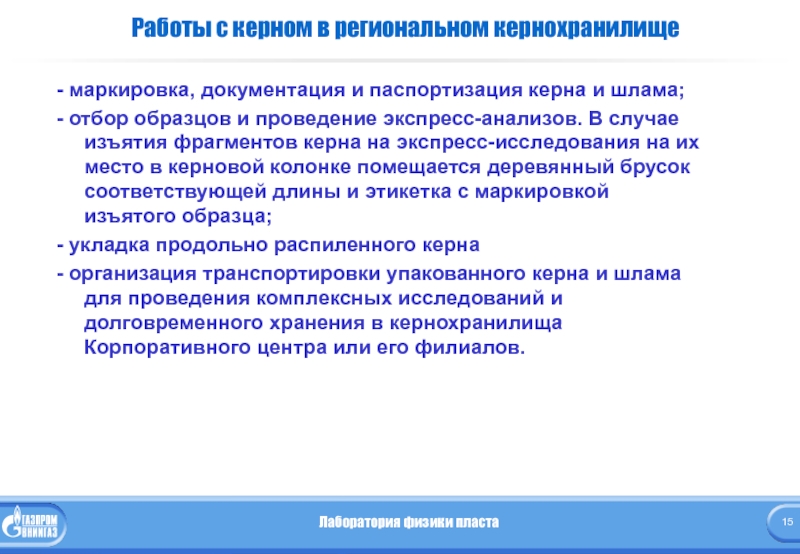 Работы с керном в региональном кернохранилище

- маркировка, документация и паспортизация керна и шлама;

- отбор образцов и проведение экспресс-анализов. В случае изъятия фрагментов керна на экспресс-исследования на их место в керновой колонке помещается деревянный брусок соответствующей длины и этикетка с маркировкой изъятого образца;

- укладка продольно распиленного керна

- организация транспортировки упакованного керна и шлама для проведения комплексных исследований и долговременного хранения в кернохранилища Корпоративного центра или его филиалов.

ГАЗПРОМ ВНИИГАЗ

Лаборатория физики пласта

15